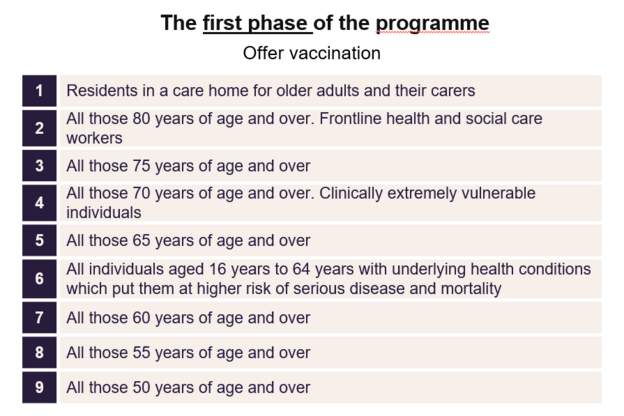 The first phase of the programme

Offer vaccination

| | |
|---|---|
| 1 | Residents in a care home for older adults and their carers |
| 2 | All those 80 years of age and over. Frontline health and social care workers |
| 3 | All those 75 years of age and over |
| 4 | All those 70 years of age and over. Clinically extremely vulnerable individuals |
| 5 | All those 65 years of age and over |
| 6 | All individuals aged 16 years to 64 years with underlying health conditions which put them at higher risk of serious disease and mortality |
| 7 | All those 60 years of age and over |
| 8 | All those 55 years of age and over |
| 9 | All those 50 years of age and over |